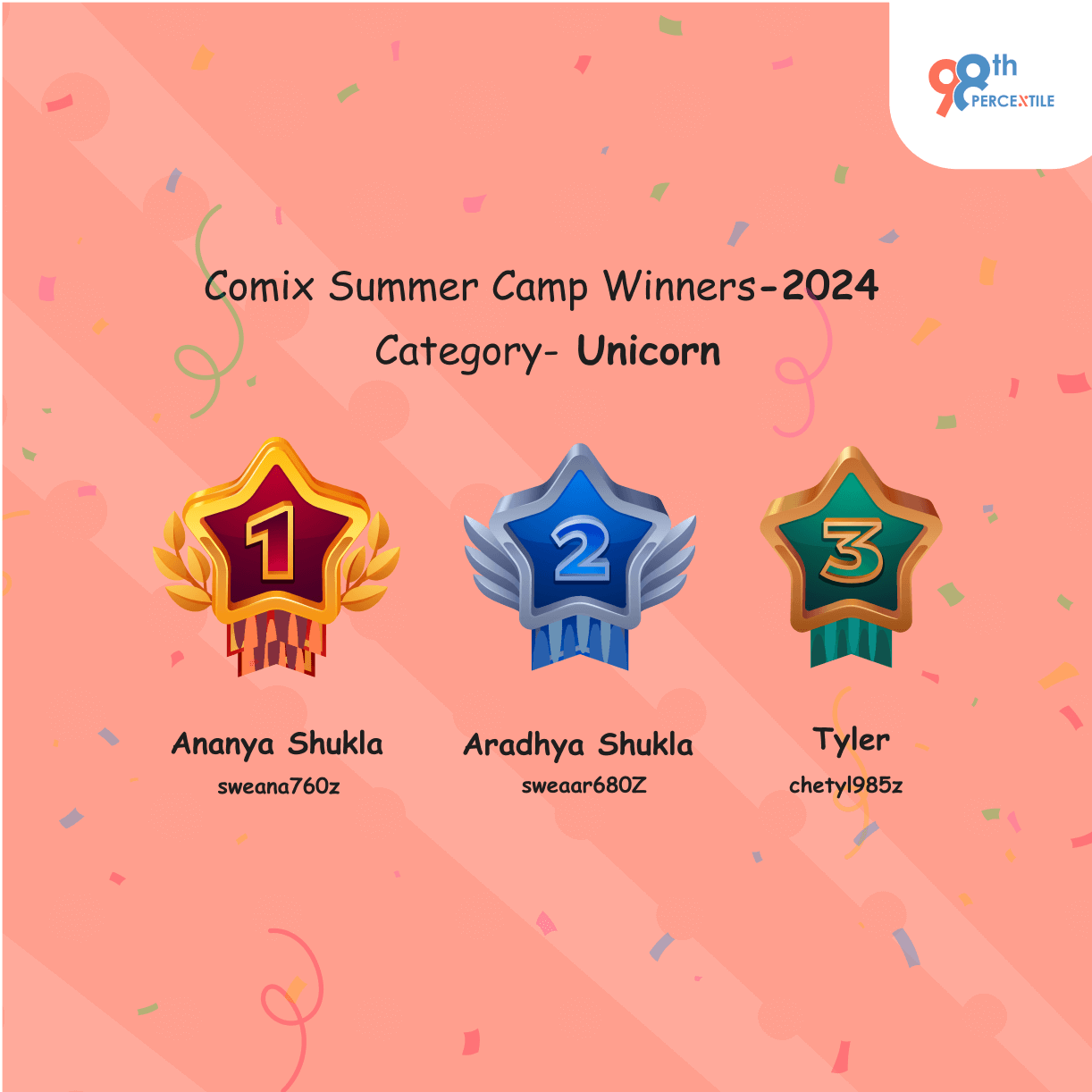 98th PERCENTILE

Comix Summer Camp Winners-2024
Category- Unicorn

1

2

3

Ananya Shukla
sweana760z

Aradhya Shukla
sweaar680Z

Tyler
chetyl985z